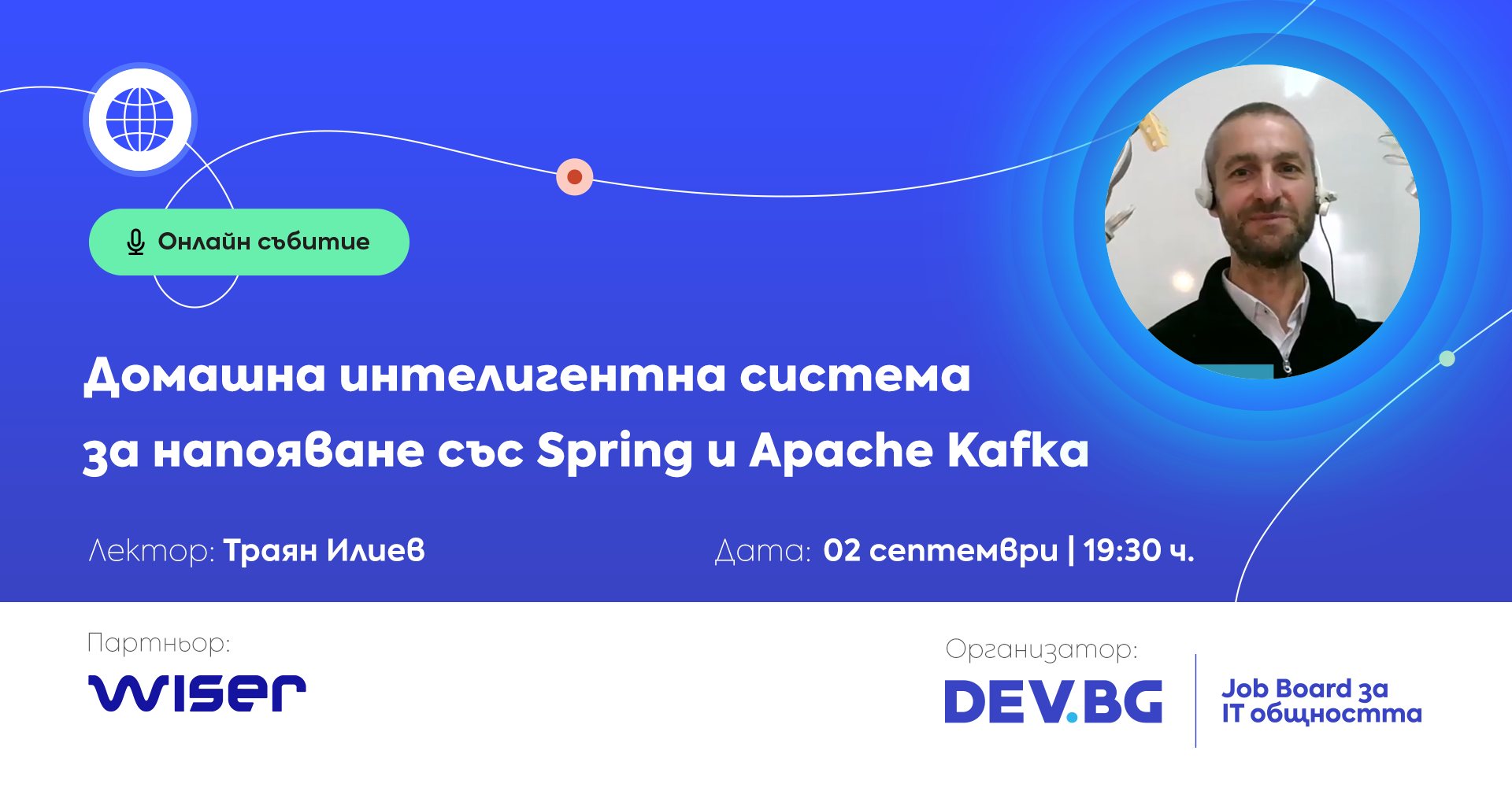 Онлайн събитие

Домашна интелигентна система за напояване със Spring и Apache Kafka

Лектор: Траян Илиев

Дата: 02 септември | 19:30 ч.

Партньор:

wiser

Организатор:

DEV.BG

Job Board за IT общността